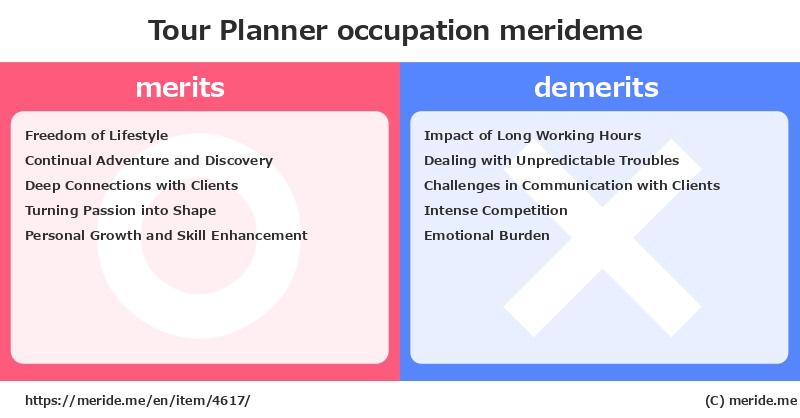 Tour Planner occupation merideme

merits

Freedom of Lifestyle
Continual Adventure and Discovery
Deep Connections with Clients
Turning Passion into Shape
Personal Growth and Skill Enhancement

demerits

Impact of Long Working Hours
Dealing with Unpredictable Troubles
Challenges in Communication with Clients
Intense Competition
Emotional Burden

https://meride.me/en/item/4617/

(C) meride.me